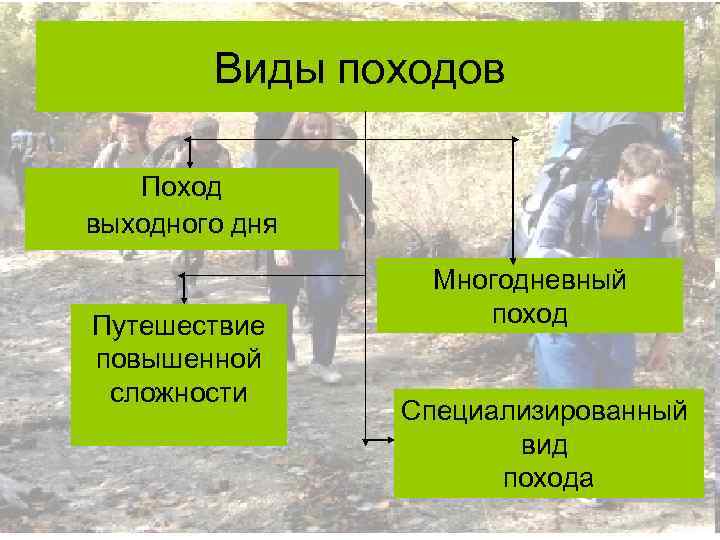 Виды походов

Поход выходного дня

Многодневный поход

Путешествие повышенной сложности

Специализированный вид похода